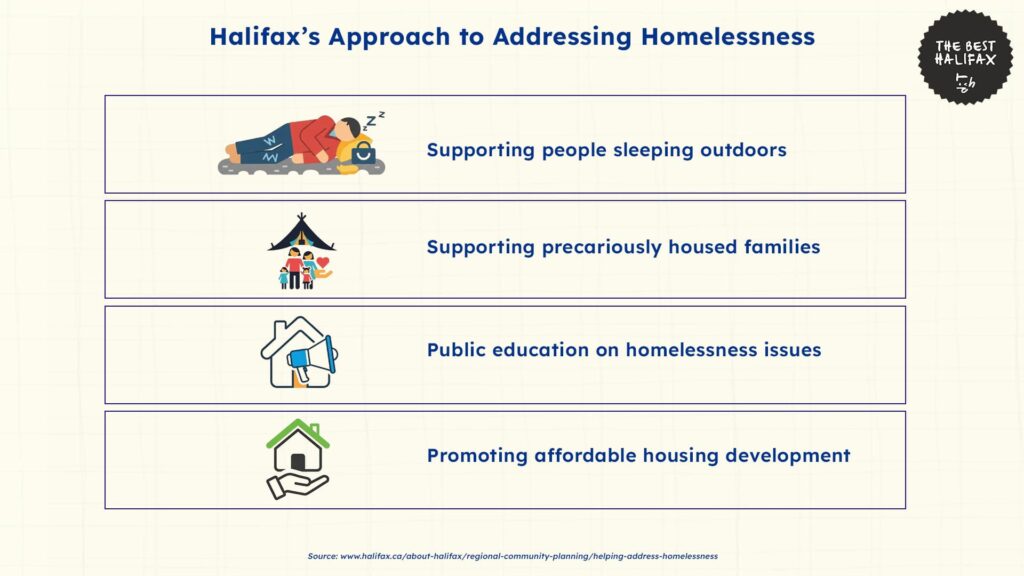 Halifax's Approach to Addressing Homelessness

THE BEST HALIFAX

Supporting people sleeping outdoors

Supporting precariously housed families

Public education on homelessness issues

Promoting affordable housing development

Source: www.halifax.ca/about-halifax/regional-community-planning/helping-address-homelessness